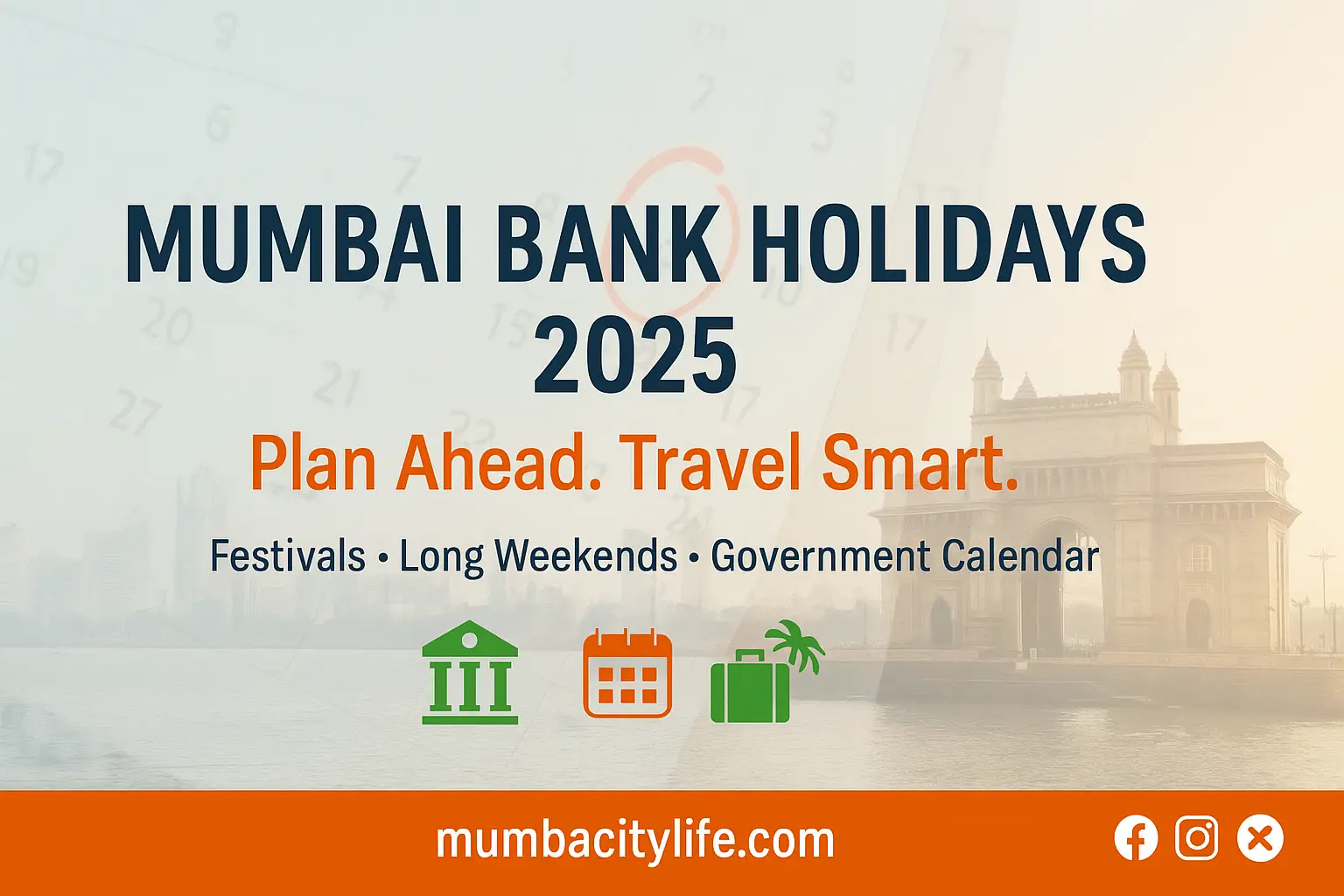 MUMBAI BANK HOLIDAYS 2025

Plan Ahead. Travel Smart.

Festivals • Long Weekends • Government Calendar

mumbacitylife.com